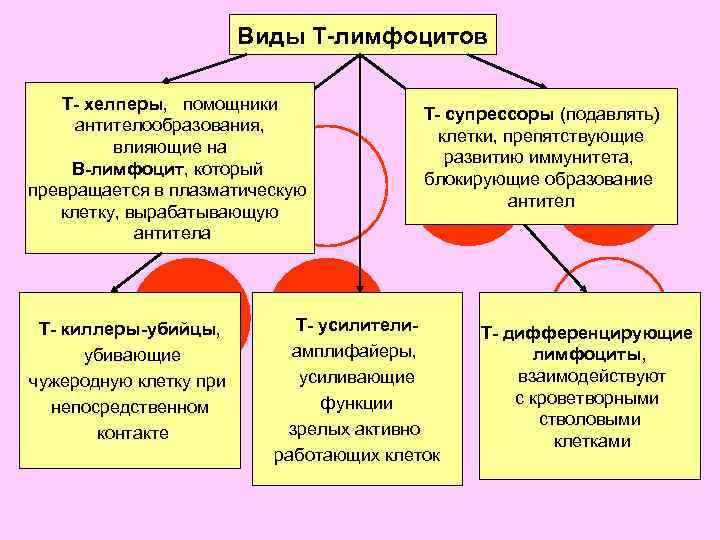 Виды Т-лимфоцитов

Т- хелперы, помощники антителообразования, влияющие на В-лимфоцит, который превращается в плазматическую клетку, вырабатывающую антитела

Т- супрессоры (подавлять) клетки, препятствующие развитию иммунитета, блокирующие образование антител

Т- киллеры-убийцы, убивающие чужеродную клетку при непосредственном контакте

Т- усилители-амплифайеры, усиливающие функции зрелых активно работающих клеток

Т- дифференцирующие лимфоциты, взаимодействуют с кроветворными стволовыми клетками